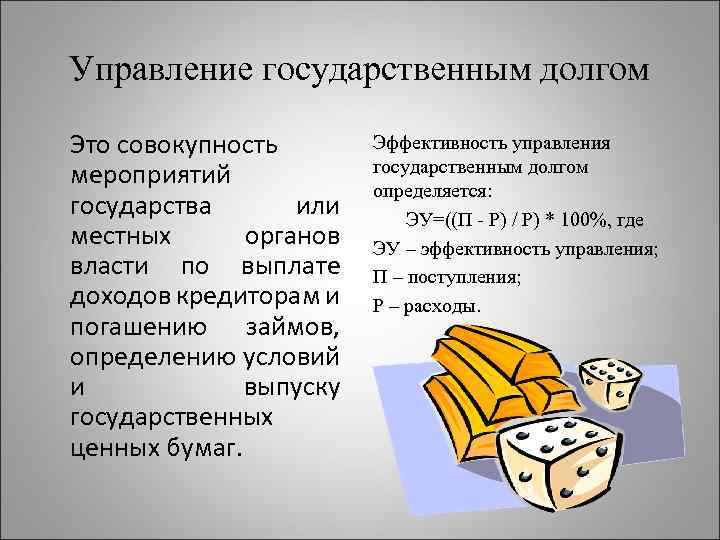 Управление государственным долгом

Это совокупность мероприятий государства или местных органов власти по выплате доходов кредиторам и погашению займов, определению условий и выпуску государственных ценных бумаг.

Эффективность управления государственным долгом определяется:

ЭУ=((П - Р) / Р) * 100%, где

ЭУ – эффективность управления;

П – поступления;

Р – расходы.